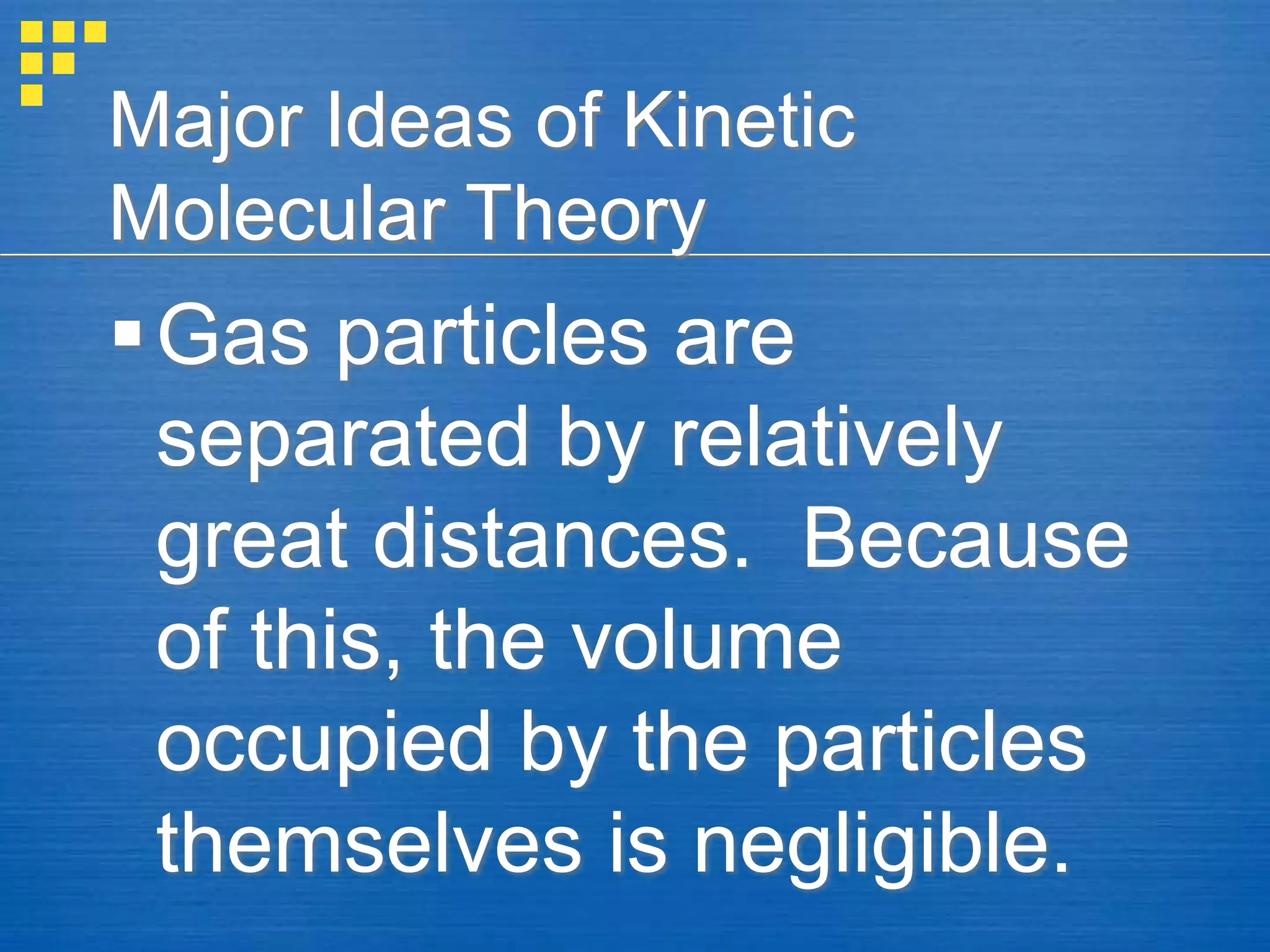 Major Ideas of Kinetic Molecular Theory

▪ Gas particles are separated by relatively great distances.  Because of this, the volume occupied by the particles themselves is negligible.